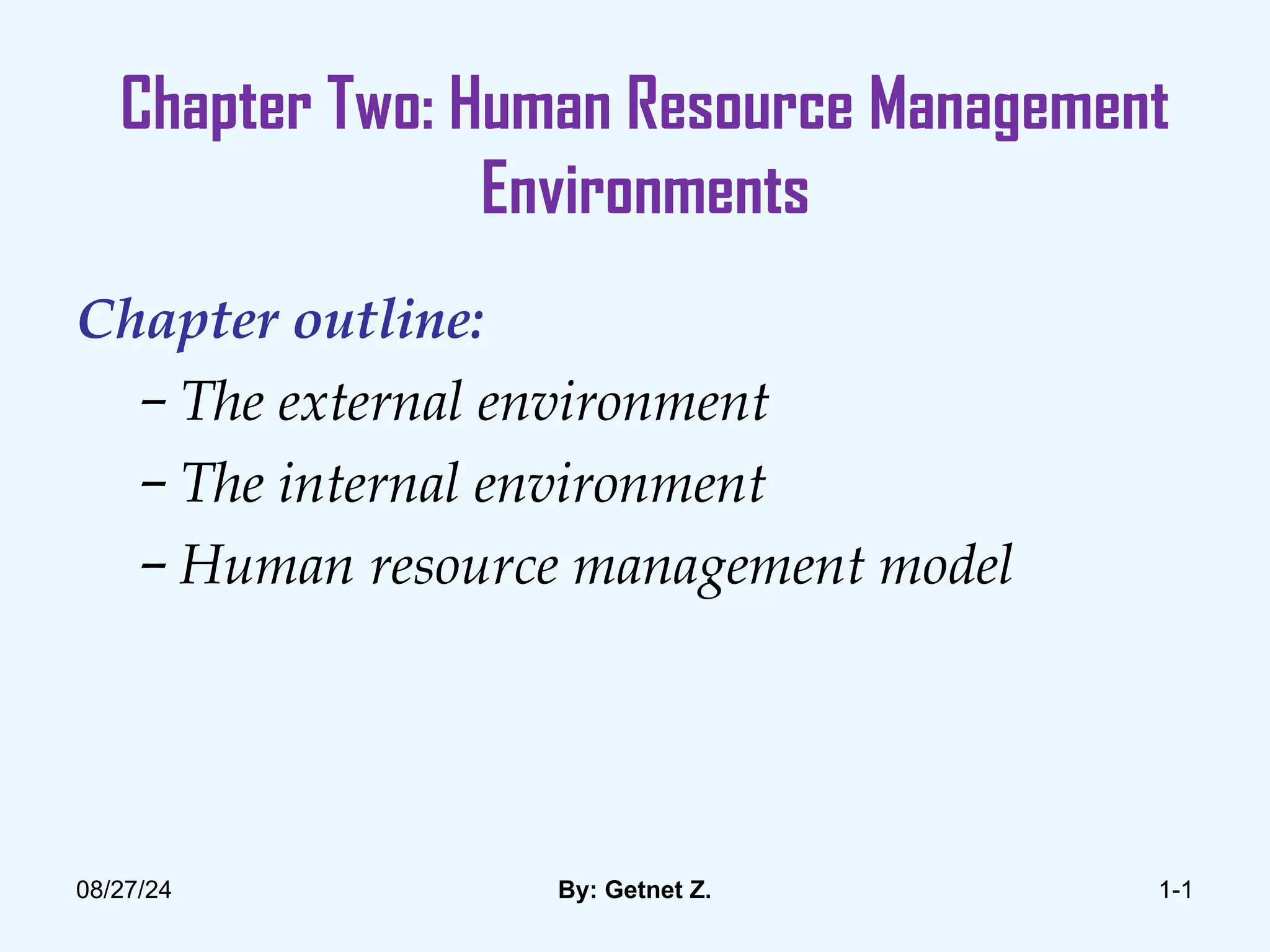 Chapter Two: Human Resource Management Environments

Chapter outline:

– The external environment
– The internal environment
– Human resource management model

08/27/24

By: Getnet Z.

1-1